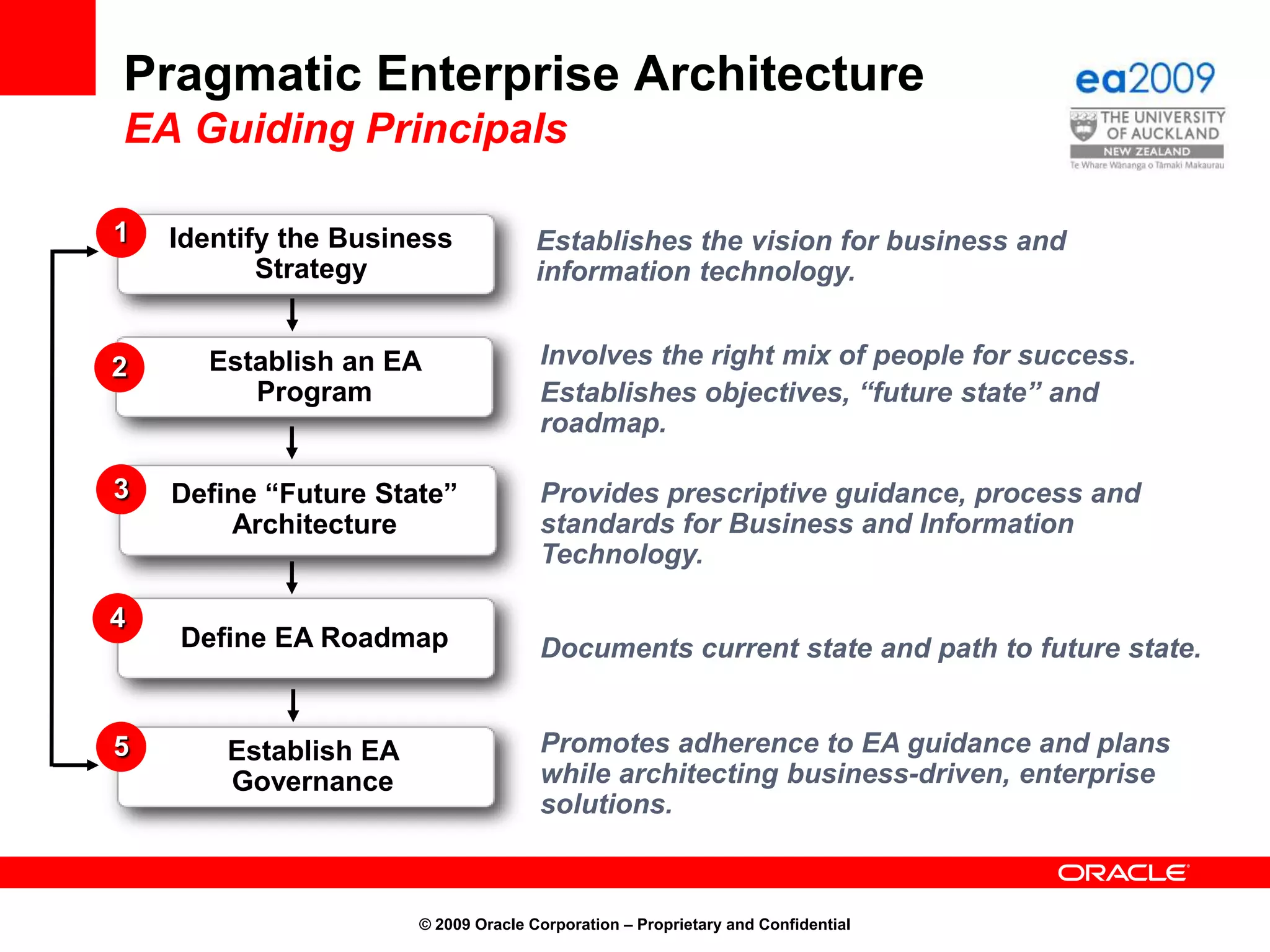 Pragmatic Enterprise Architecture
EA Guiding Principals

ea2009
THE UNIVERSITY OF AUCKLAND
NEW ZEALAND
Te Whare Wānanga o Tāmaki Makaurau

1 Identify the Business Strategy

Establishes the vision for business and information technology.

2 Establish an EA Program

Involves the right mix of people for success.

Establishes objectives, “future state” and roadmap.

3 Define “Future State” Architecture

Provides prescriptive guidance, process and standards for Business and Information Technology.

4 Define EA Roadmap

Documents current state and path to future state.

5 Establish EA Governance

Promotes adherence to EA guidance and plans while architecting business-driven, enterprise solutions.

ORACLE

© 2009 Oracle Corporation – Proprietary and Confidential